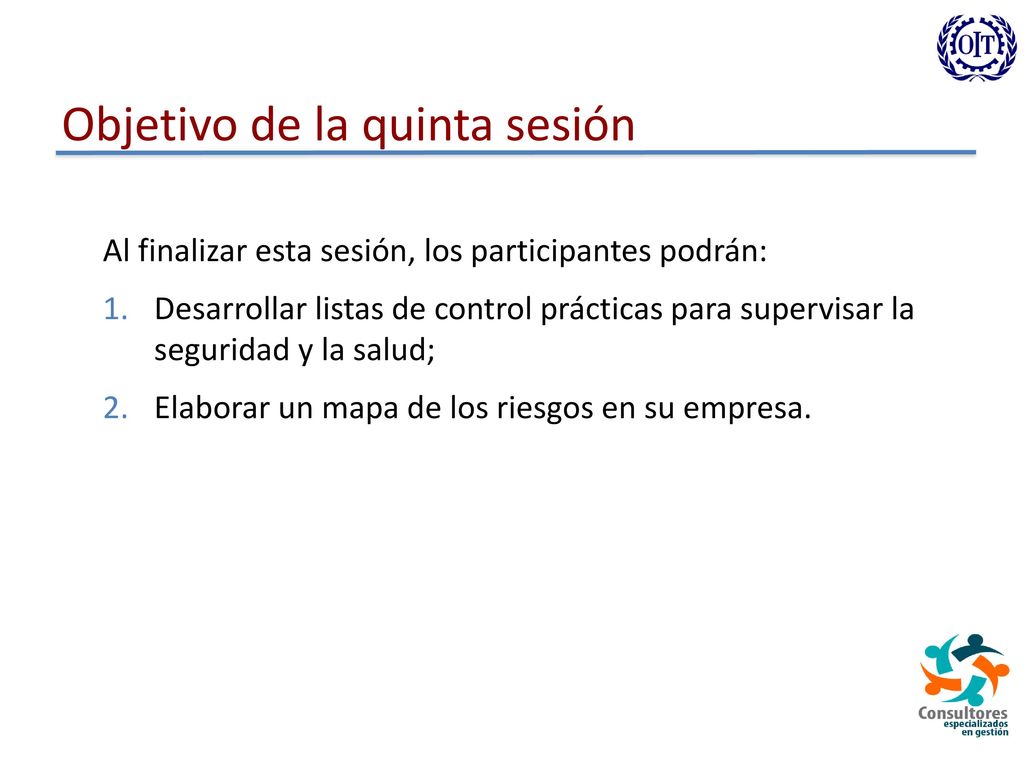 OIT

Objetivo de la quinta sesión

Al finalizar esta sesión, los participantes podrán:

1. Desarrollar listas de control prácticas para supervisar la seguridad y la salud;
2. Elaborar un mapa de los riesgos en su empresa.

Consultores especializados en gestión